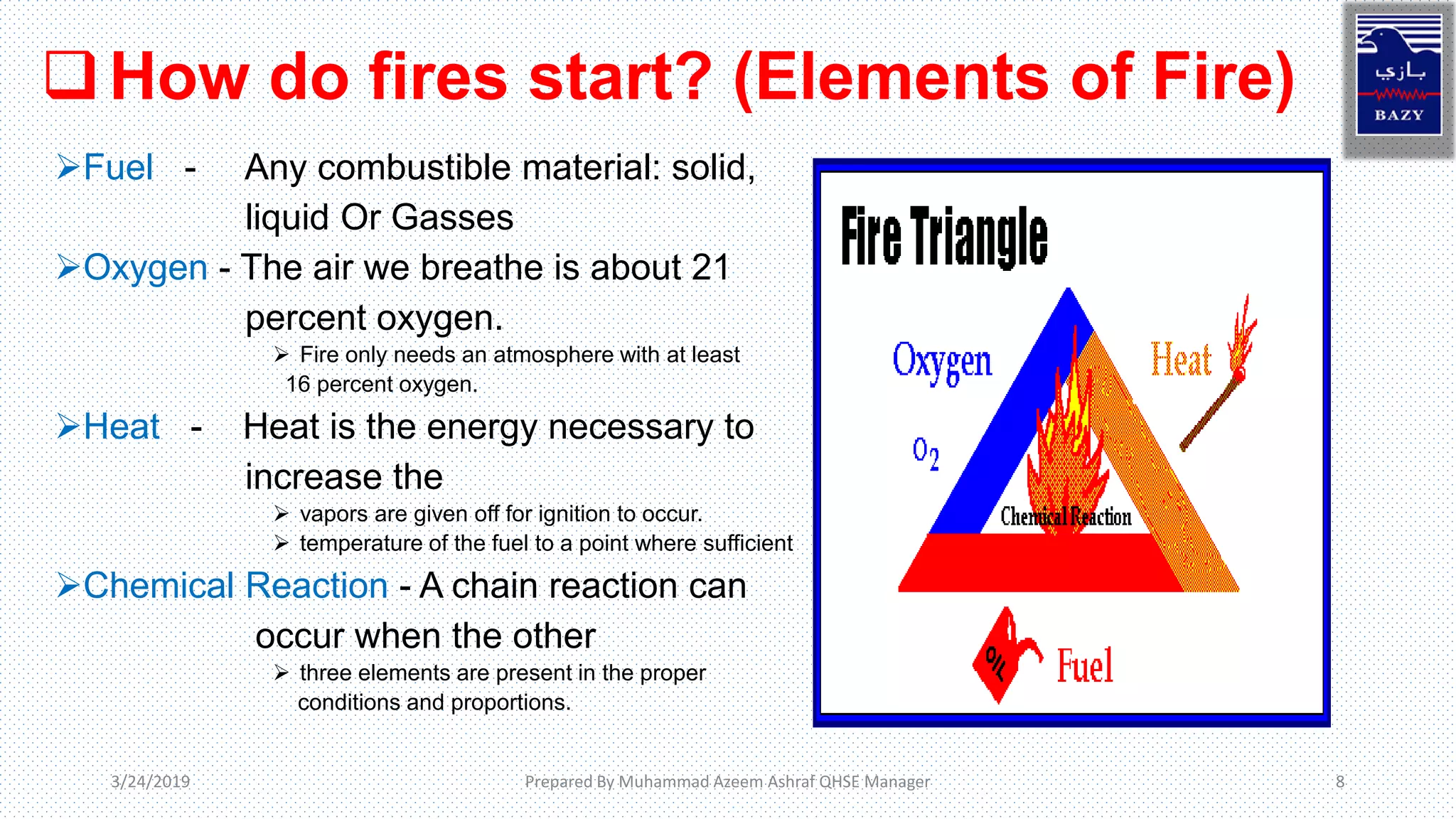 ❑ How do fires start? (Elements of Fire)

بازي
BAZY

➢Fuel - Any combustible material: solid, liquid Or Gasses

➢Oxygen - The air we breathe is about 21 percent oxygen.

➢ Fire only needs an atmosphere with at least 16 percent oxygen.

➢Heat - Heat is the energy necessary to increase the

➢ vapors are given off for ignition to occur.

➢ temperature of the fuel to a point where sufficient

➢Chemical Reaction - A chain reaction can occur when the other

➢ three elements are present in the proper conditions and proportions.

Fire Triangle

Oxygen

$O_2$

Heat

Chemical Reaction

OIL

Fuel

3/24/2019

Prepared By Muhammad Azeem Ashraf QHSE Manager

8